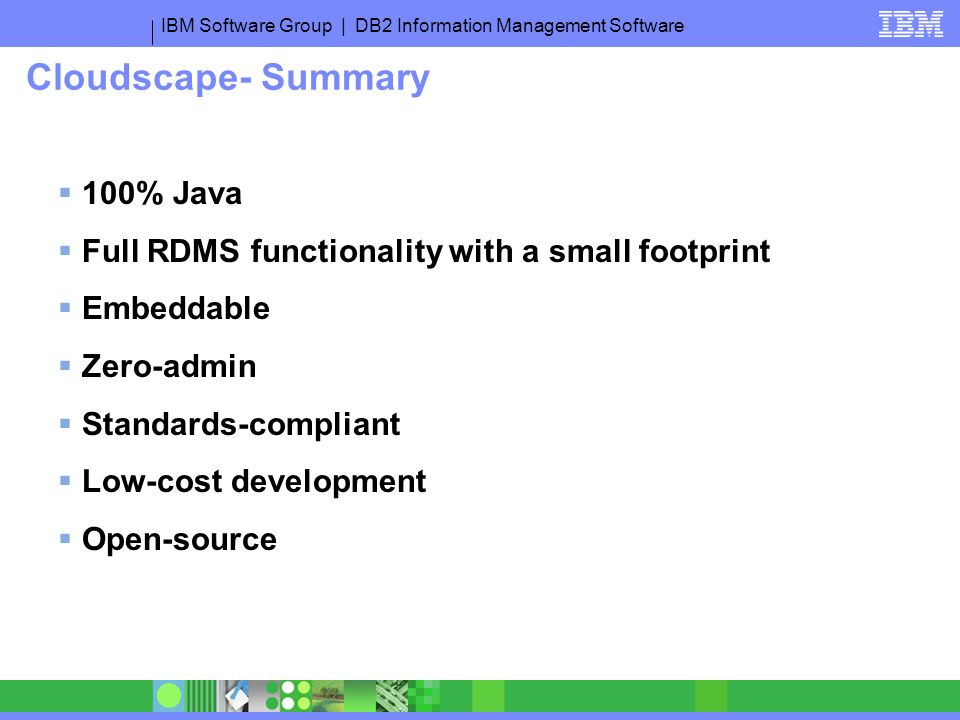 IBM Software Group | DB2 Information Management Software

IBM

Cloudscape- Summary

- 100% Java
- Full RDMS functionality with a small footprint
- Embeddable
- Zero-admin
- Standards-compliant
- Low-cost development
- Open-source